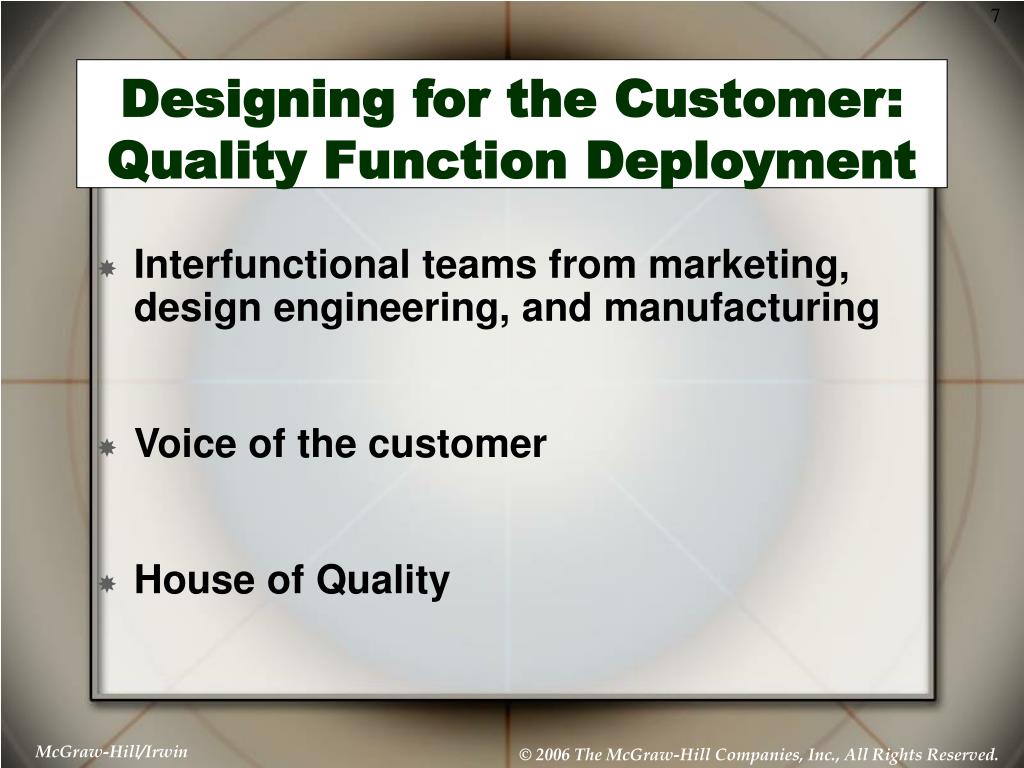 7

Designing for the Customer: Quality Function Deployment

Interfunctional teams from marketing, design engineering, and manufacturing

Voice of the customer

House of Quality

McGraw-Hill/Irwin

© 2006 The McGraw-Hill Companies, Inc., All Rights Reserved.